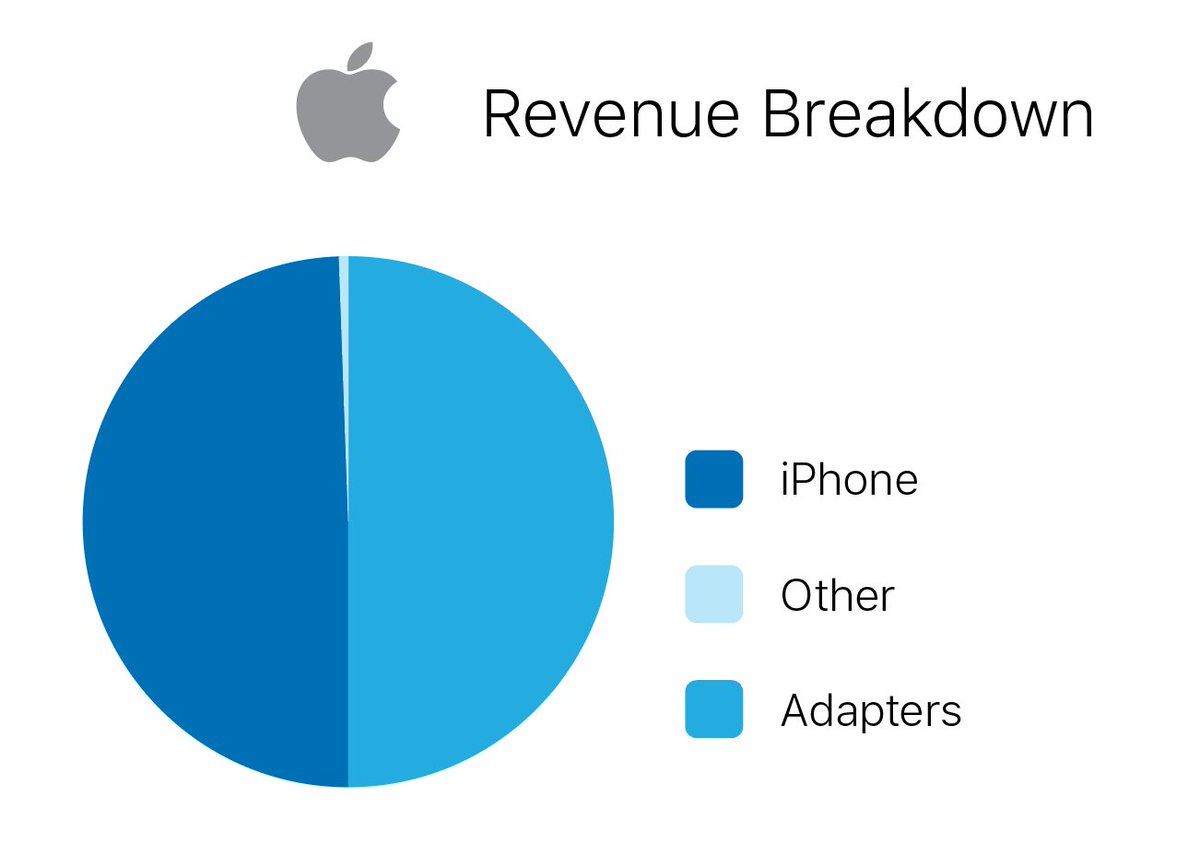 Revenue Breakdown

iPhone

Other

Adapters